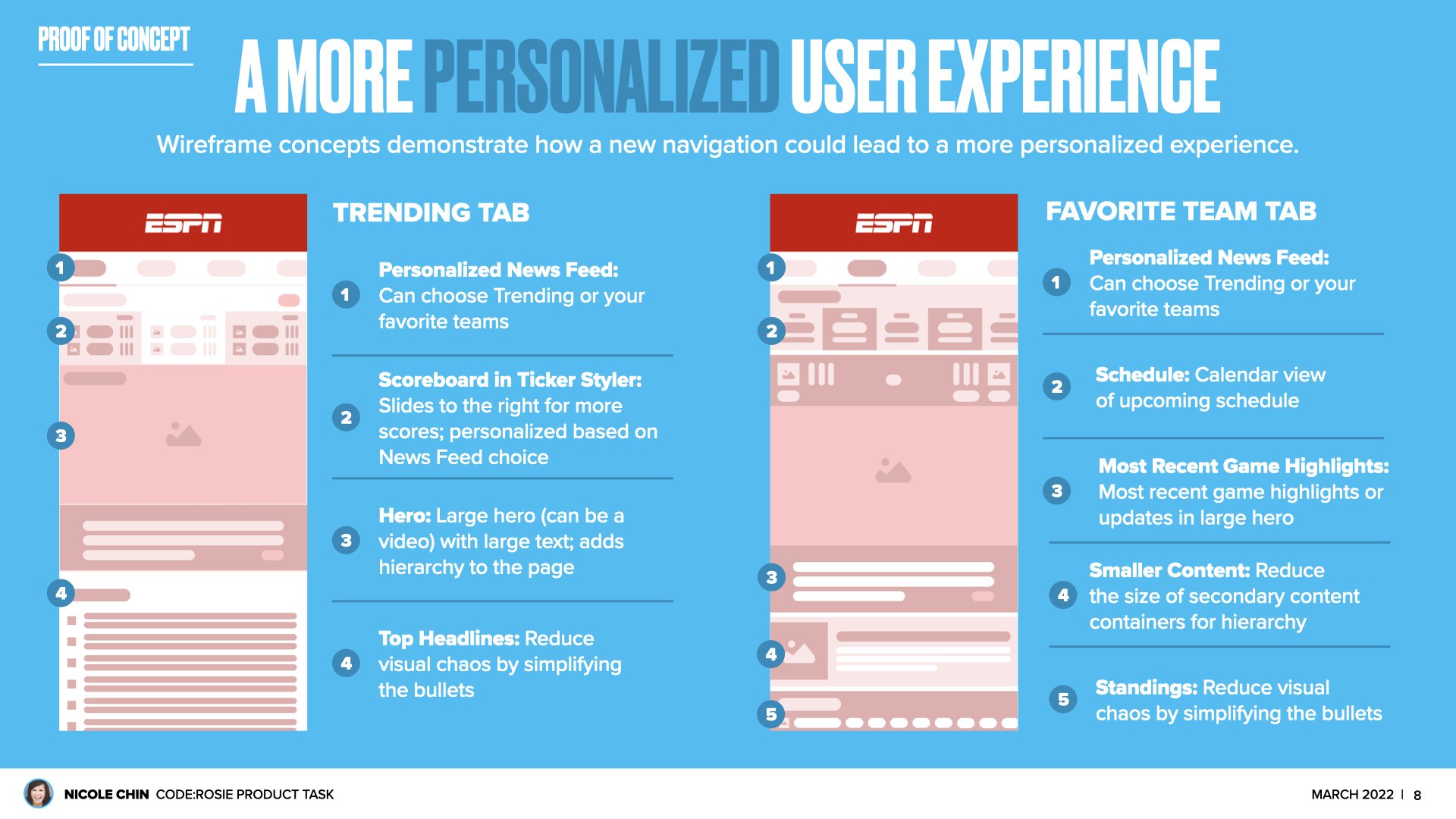 PROOF OF CONCEPT

A MORE PERSONALIZED USER EXPERIENCE

Wireframe concepts demonstrate how a new navigation could lead to a more personalized experience.

ESPN

1
2
3
4

TRENDING TAB

1 Personalized News Feed: Can choose Trending or your favorite teams

2 Scoreboard in Ticker Styler: Slides to the right for more scores; personalized based on News Feed choice

3 Hero: Large hero (can be a video) with large text; adds hierarchy to the page

4 Top Headlines: Reduce visual chaos by simplifying the bullets

ESPN

1
2
3
4
5

FAVORITE TEAM TAB

1 Personalized News Feed: Can choose Trending or your favorite teams

2 Schedule: Calendar view of upcoming schedule

3 Most Recent Game Highlights: Most recent game highlights or updates in large hero

4 Smaller Content: Reduce the size of secondary content containers for hierarchy

5 Standings: Reduce visual chaos by simplifying the bullets

NICOLE CHIN CODE:ROSIE PRODUCT TASK

MARCH 2022 | 8